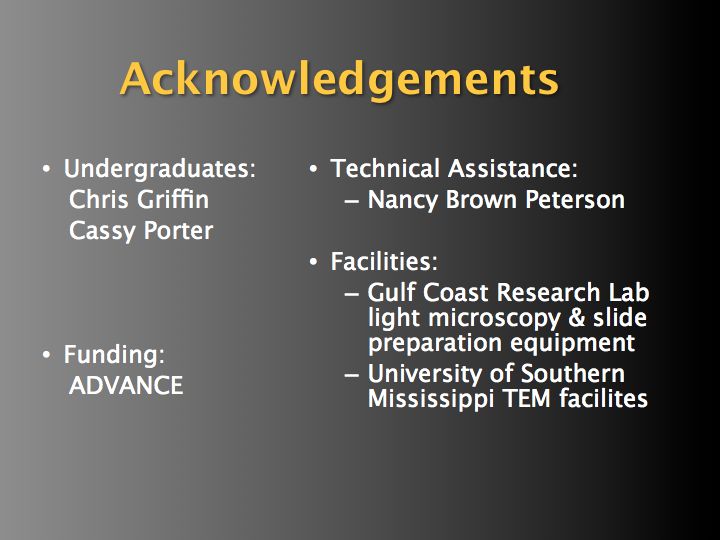 Acknowledgements

• Undergraduates:
Chris Griffin
Cassy Porter

• Funding:
ADVANCE

• Technical Assistance:
– Nancy Brown Peterson

• Facilities:
– Gulf Coast Research Lab light microscopy & slide preparation equipment
– University of Southern Mississippi TEM facilites